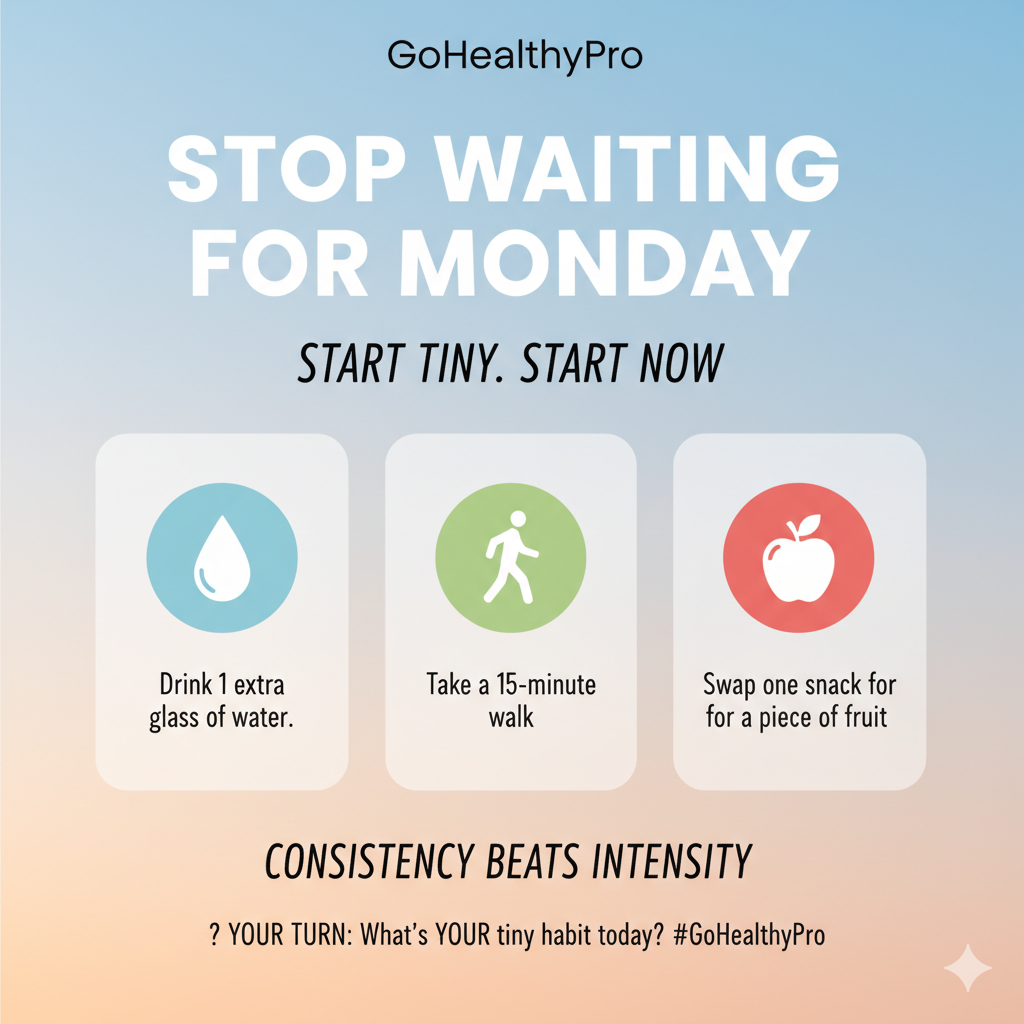 GoHealthyPro

STOP WAITING FOR MONDAY

START TINY. START NOW

Drink 1 extra glass of water.

Take a 15-minute walk

Swap one snack for for a piece of fruit

CONSISTENCY BEATS INTENSITY

? YOUR TURN: What's YOUR tiny habit today? #GoHealthyPro